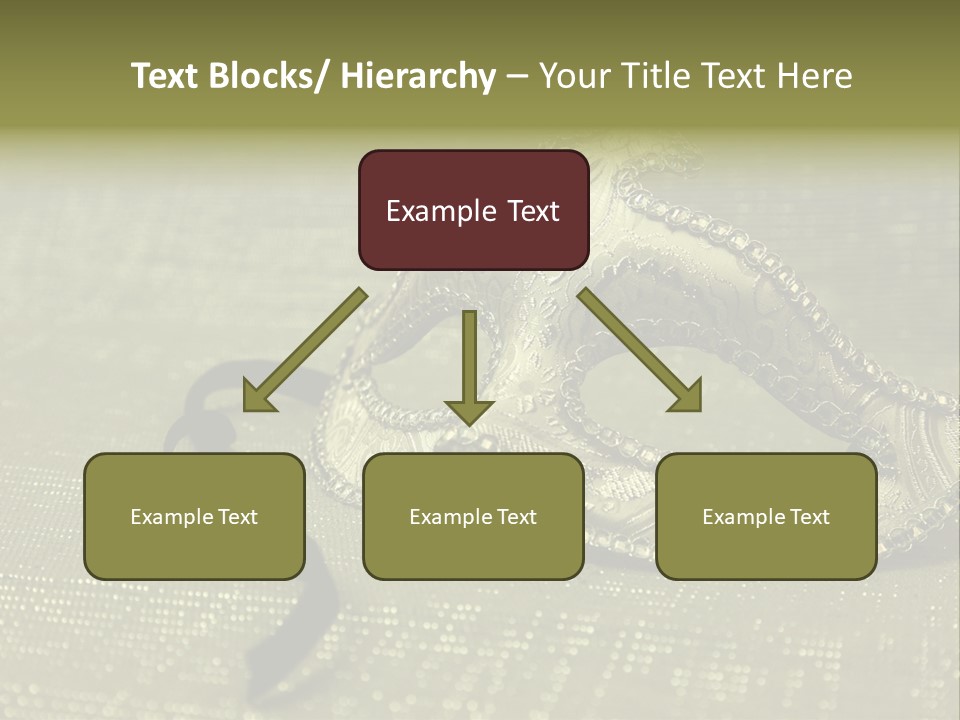 Text Blocks/ Hierarchy – Your Title Text Here

Example Text

Example Text

Example Text

Example Text